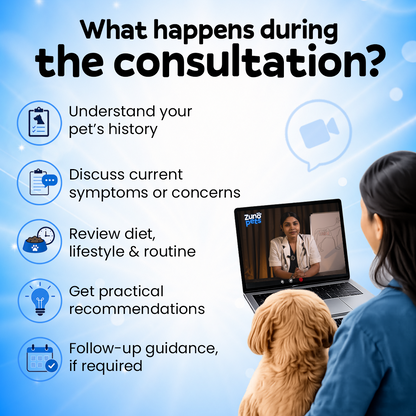 What happens during the consultation?

Understand your pet's history

Discuss current symptoms or concerns

Review diet, lifestyle & routine

Get practical recommendations

Follow-up guidance, if required

Zuno pets